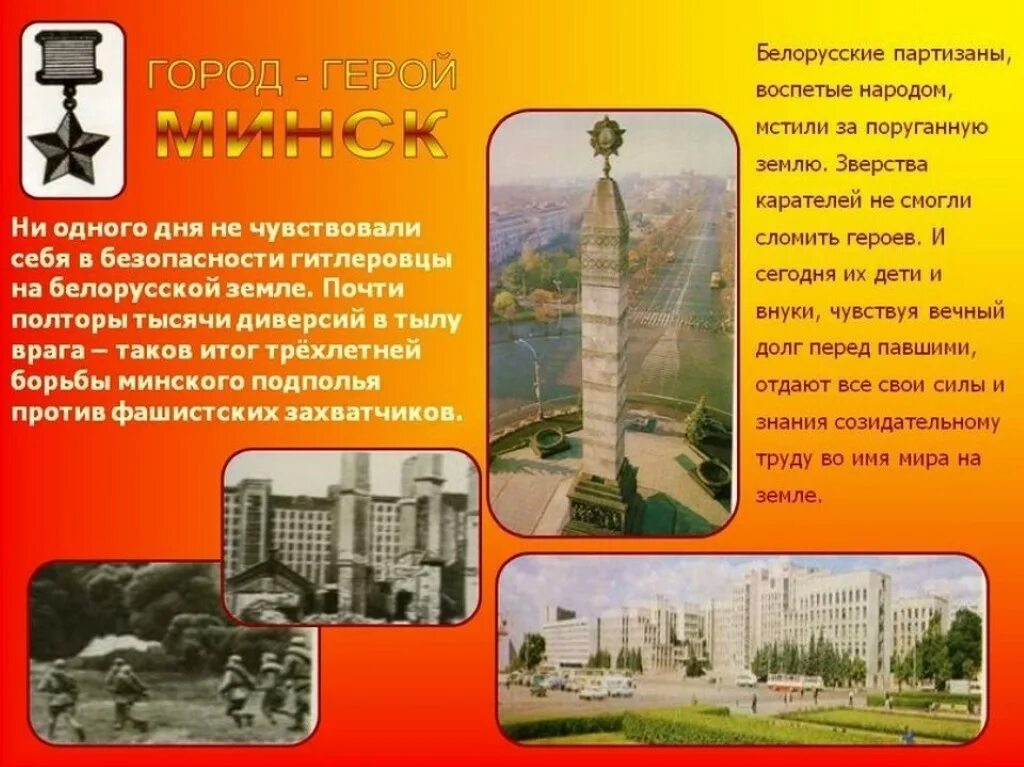 ГОРОД - ГЕРОЙ
МИНСК

Ни одного дня не чувствовали себя в безопасности гитлеровцы на белорусской земле. Почти полторы тысячи диверсий в тылу врага – таков итог трёхлетней борьбы минского подполья против фашистских захватчиков.

Белорусские партизаны, воспетые народом, мстили за поруганную землю. Зверства карателей не смогли сломить героев. И сегодня их дети и внуки, чувствуя вечный долг перед павшими, отдают все свои силы и знания созидательному труду во имя мира на земле.